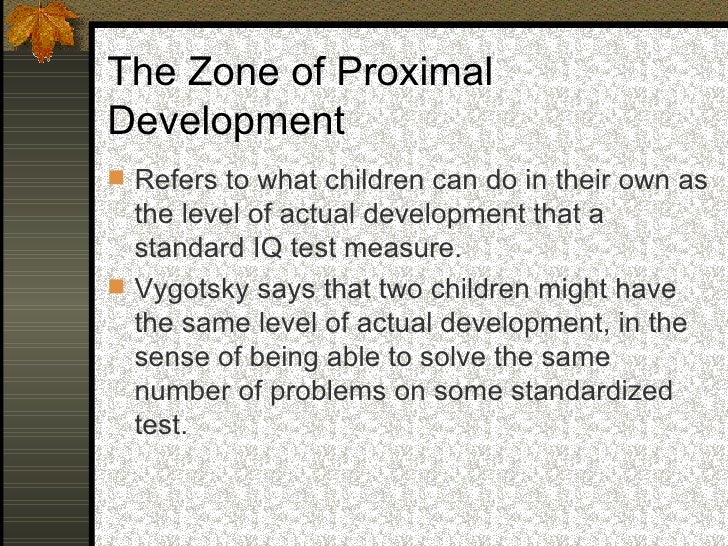 The Zone of Proximal Development

Refers to what children can do in their own as the level of actual development that a standard IQ test measure.

Vygotsky says that two children might have the same level of actual development, in the sense of being able to solve the same number of problems on some standardized test.